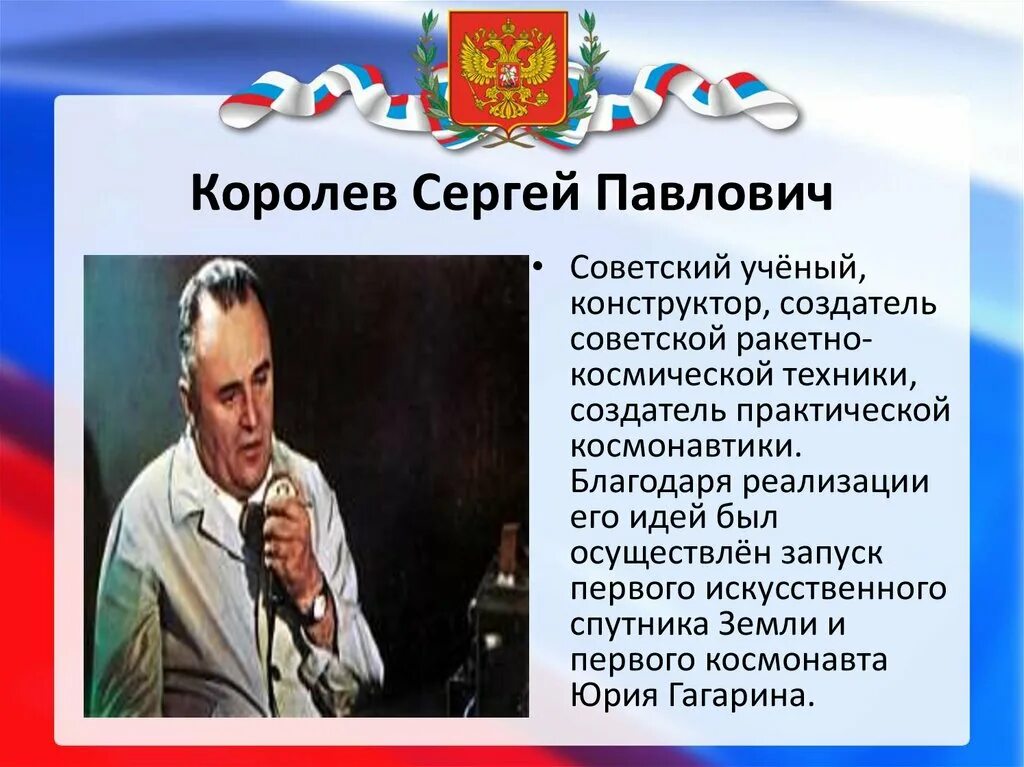 Королев Сергей Павлович

• Советский учёный, конструктор, создатель советской ракетно-космической техники, создатель практической космонавтики. Благодаря реализации его идей был осуществлён запуск первого искусственного спутника Земли и первого космонавта Юрия Гагарина.